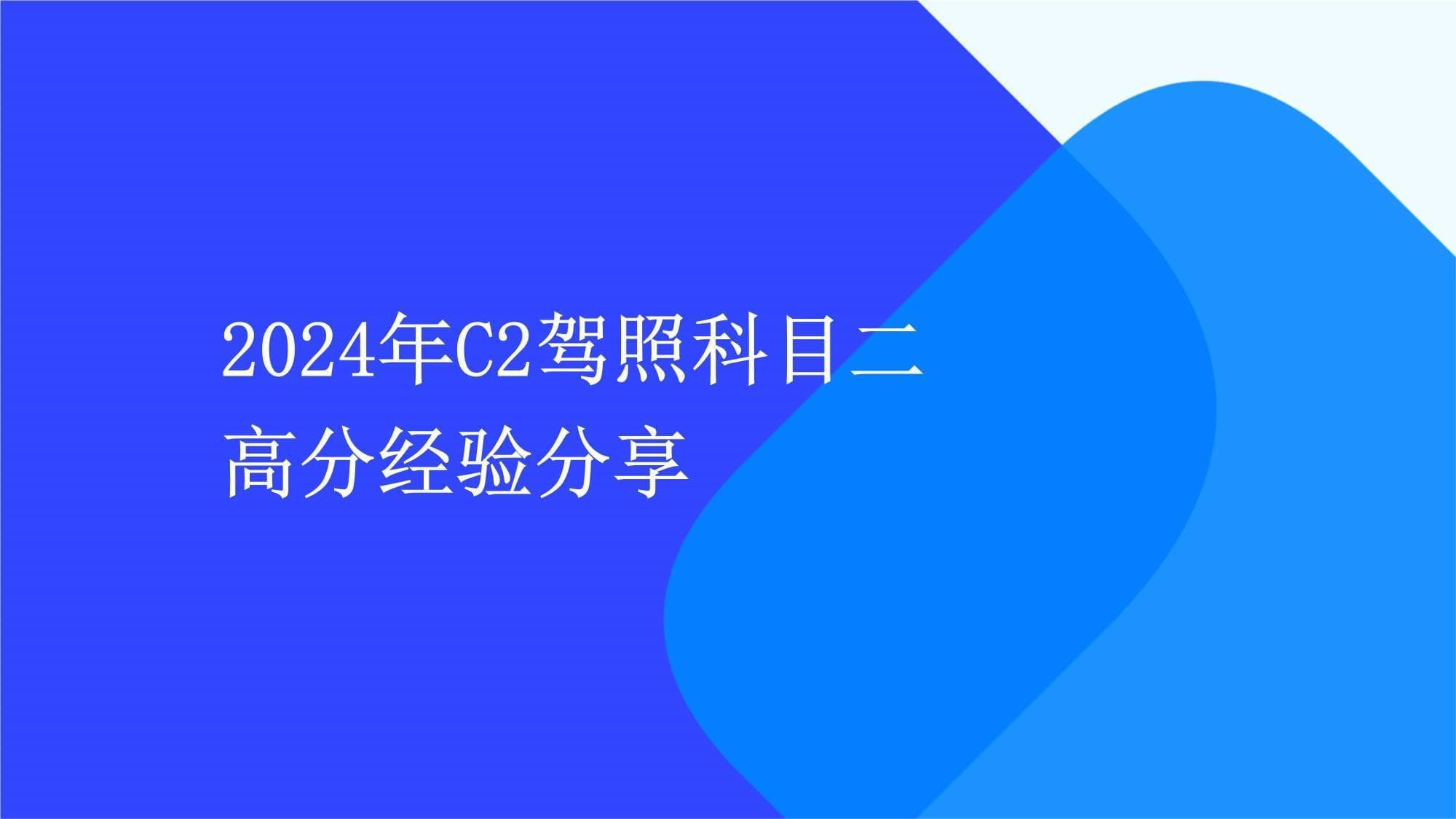 2024年C2驾照科目二高分经验分享